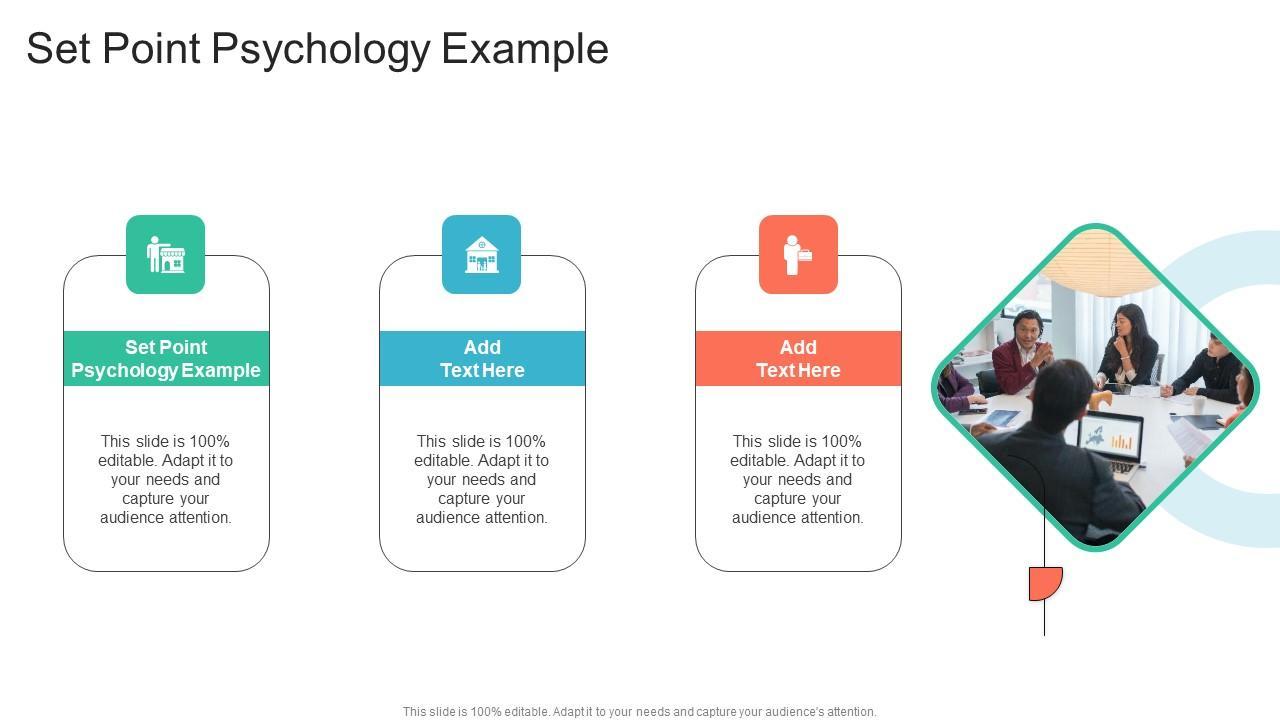 Set Point Psychology Example

Set Point Psychology Example

This slide is 100% editable. Adapt it to your needs and capture your audience attention.

Add Text Here

This slide is 100% editable. Adapt it to your needs and capture your audience attention.

Add Text Here

This slide is 100% editable. Adapt it to your needs and capture your audience attention.

This slide is 100% editable. Adapt it to your needs and capture your audience's attention.